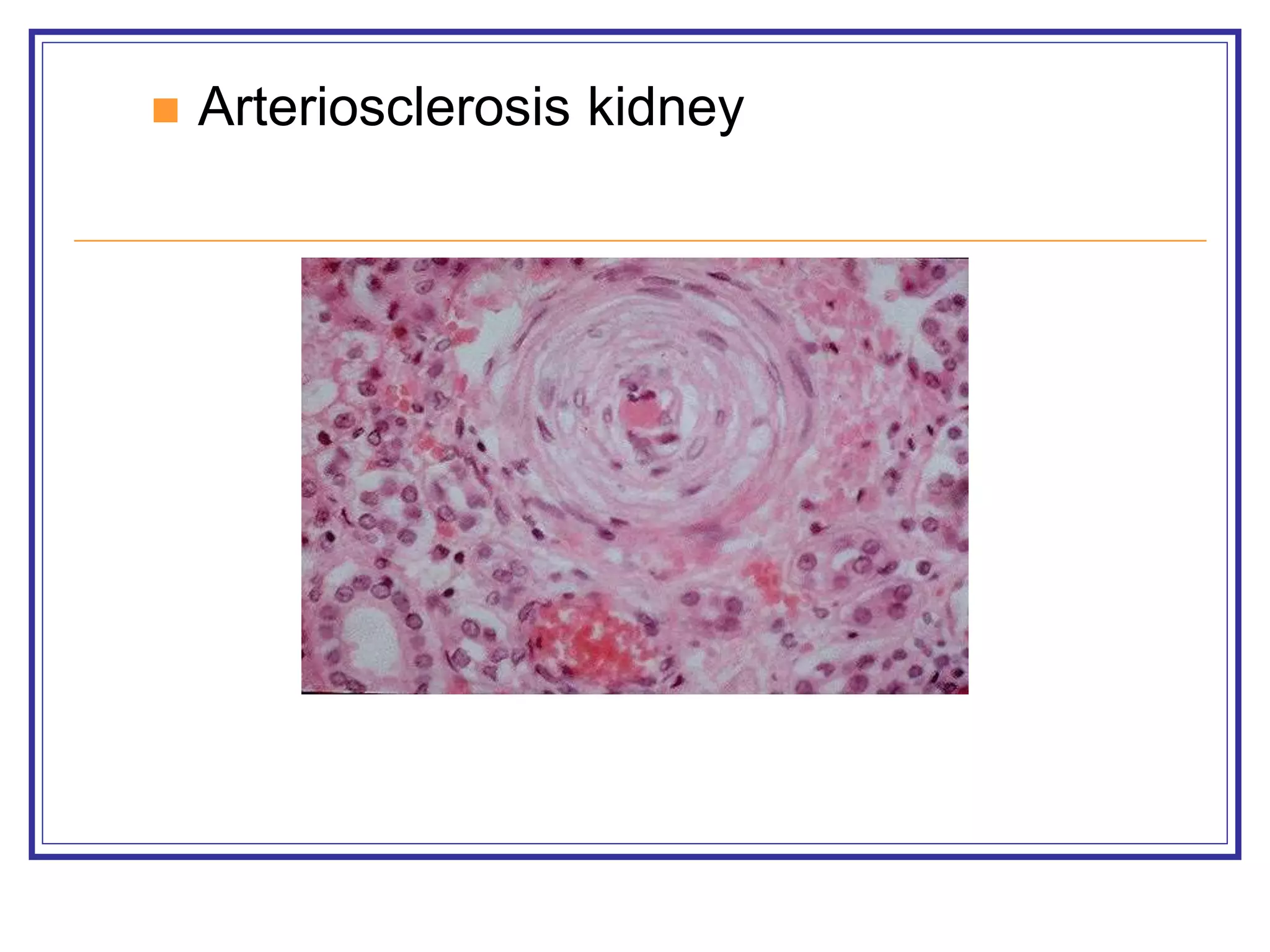 Arteriosclerosis kidney